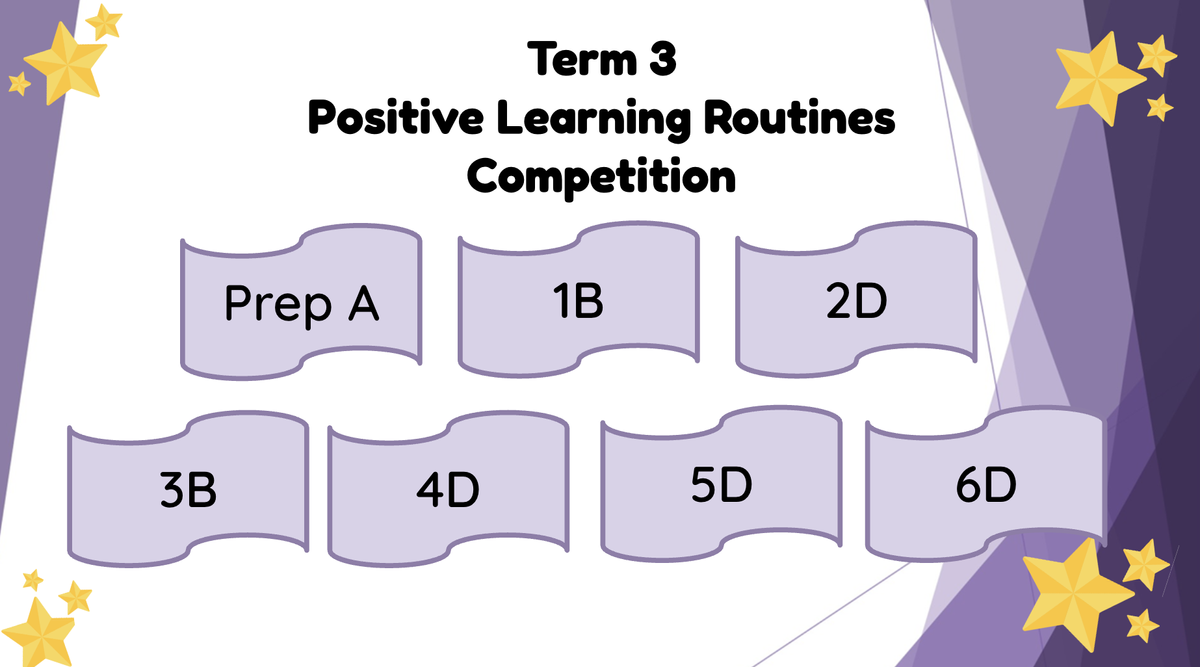 Term 3
Positive Learning Routines
Competition

Prep A

1B

2D

3B

4D

5D

6D